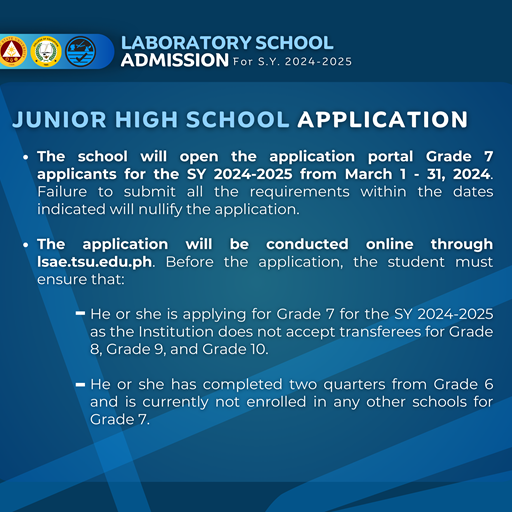 LABORATORY SCHOOL
ADMISSION For S.Y. 2024-2025

JUNIOR HIGH SCHOOL APPLICATION

• The school will open the application portal Grade 7 applicants for the SY 2024-2025 from March 1 - 31, 2024. Failure to submit all the requirements within the dates indicated will nullify the application.

• The application will be conducted online through lsae.tsu.edu.ph. Before the application, the student must ensure that:

- He or she is applying for Grade 7 for the SY 2024-2025 as the Institution does not accept transferees for Grade 8, Grade 9, and Grade 10.

- He or she has completed two quarters from Grade 6 and is currently not enrolled in any other schools for Grade 7.